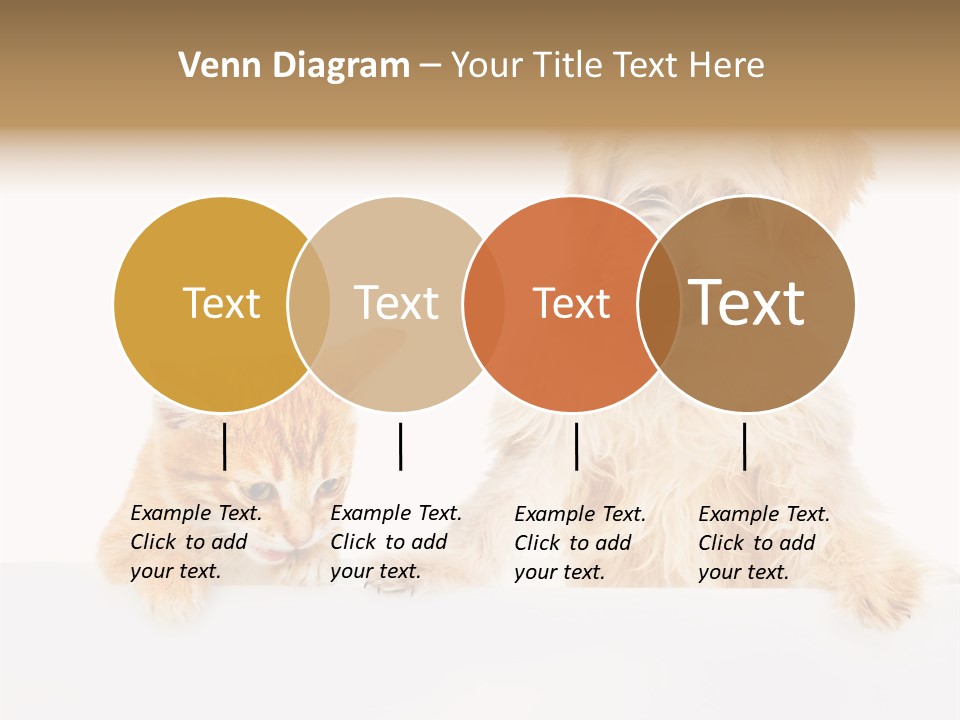 Venn Diagram – Your Title Text Here

Text

Text

Text

Text

Example Text. Click to add your text.

Example Text. Click to add your text.

Example Text. Click to add your text.

Example Text. Click to add your text.